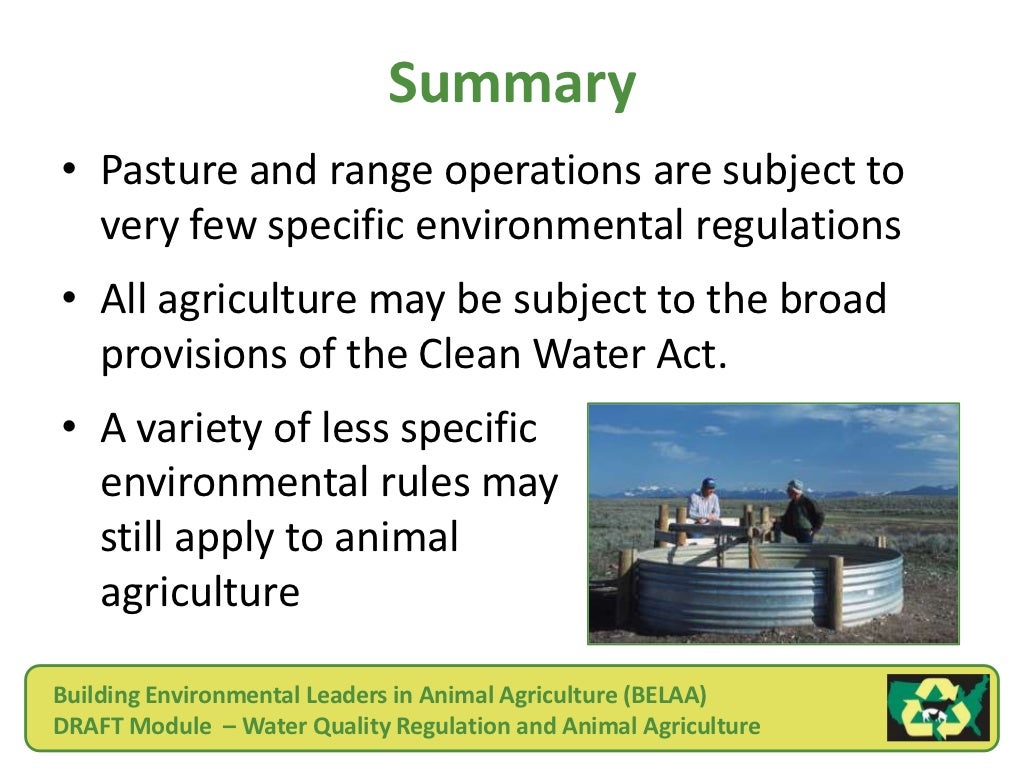 Summary

• Pasture and range operations are subject to very few specific environmental regulations

• All agriculture may be subject to the broad provisions of the Clean Water Act.

• A variety of less specific environmental rules may still apply to animal agriculture

Building Environmental Leaders in Animal Agriculture (BELAA)
DRAFT Module – Water Quality Regulation and Animal Agriculture